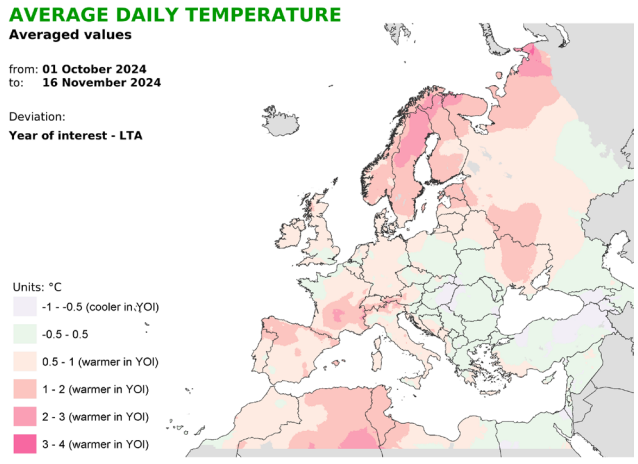 AVERAGE DAILY TEMPERATURE
Averaged values

from: 01 October 2024
to: 16 November 2024

Deviation:
Year of interest - LTA

Units: °C
-1 - -0.5 (cooler in YOI)
-0.5 - 0.5
0.5 - 1 (warmer in YOI)
1 - 2 (warmer in YOI)
2 - 3 (warmer in YOI)
3 - 4 (warmer in YOI)